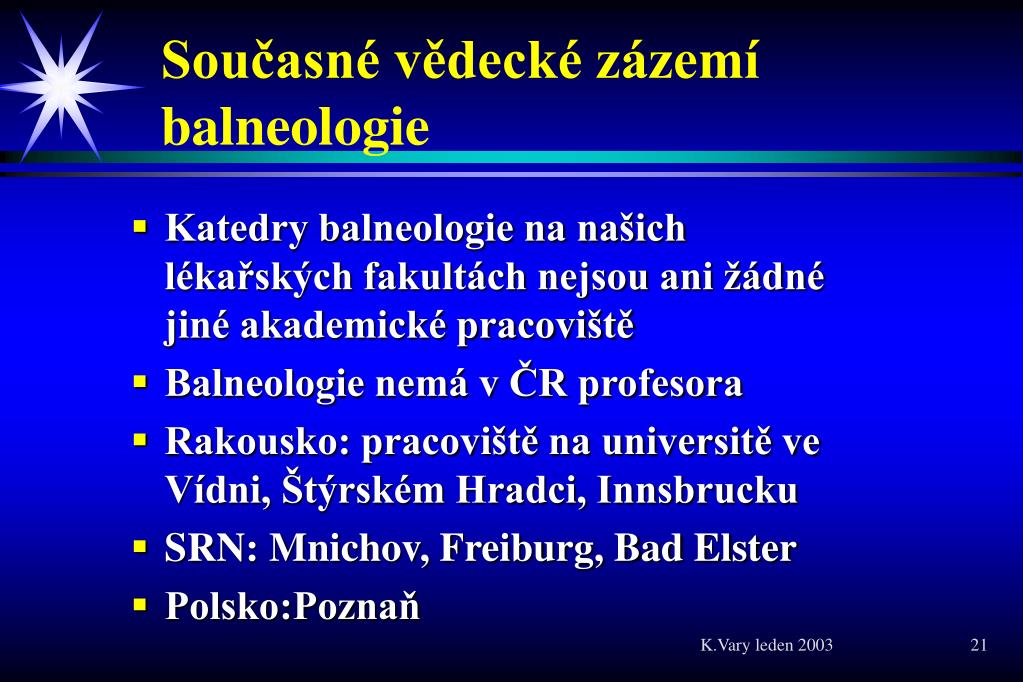 Současné vědecké zázemí balneologie

▪ Katedry balneologie na našich lékařských fakultách nejsou ani žádné jiné akademické pracoviště
▪ Balneologie nemá v ČR profesora
▪ Rakousko: pracoviště na universitě ve Vídni, Štýrském Hradci, Innsbrucku
▪ SRN: Mnichov, Freiburg, Bad Elster
▪ Polsko:Poznaň

K.Vary leden 2003

21